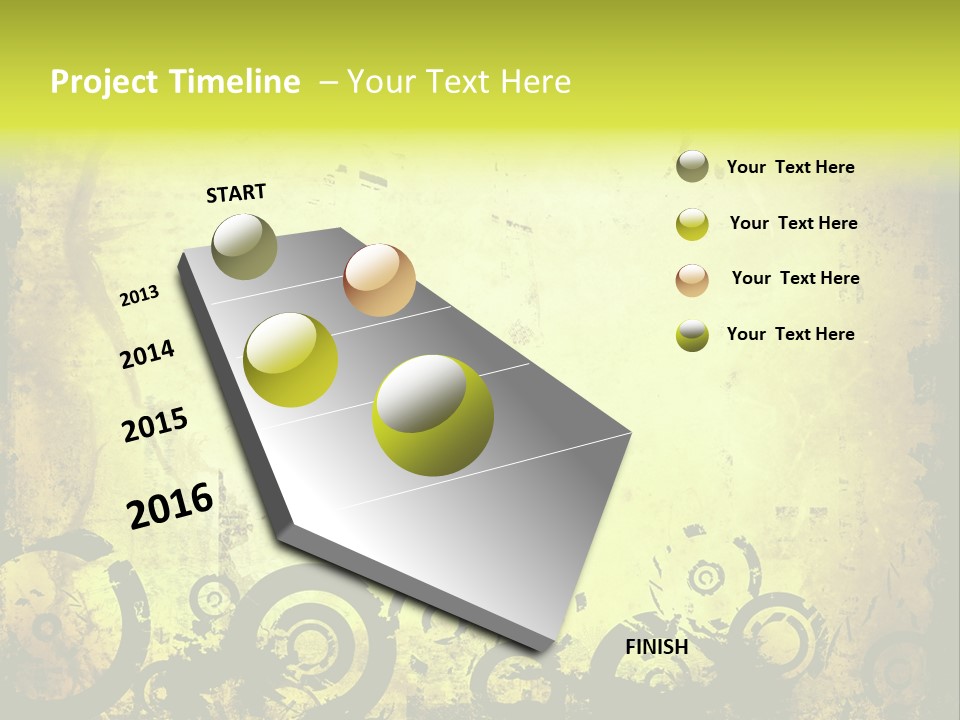 Project Timeline – Your Text Here

START

2013

2014

2015

2016

FINISH

Your Text Here

Your Text Here

Your Text Here

Your Text Here